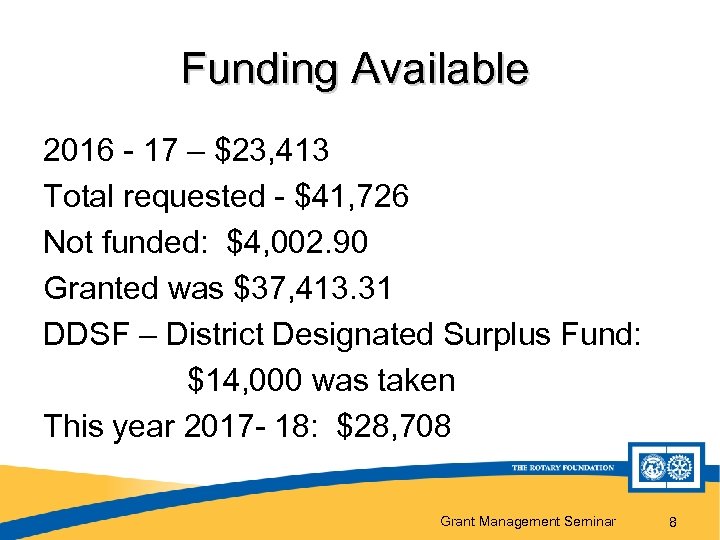 Funding Available

2016 - 17 – \$23,413
Total requested - \$41,726
Not funded: \$4,002.90
Granted was \$37,413.31
DDSF – District Designated Surplus Fund:
\$14,000 was taken
This year 2017- 18: \$28,708

THE ROTARY FOUNDATION

Grant Management Seminar 8